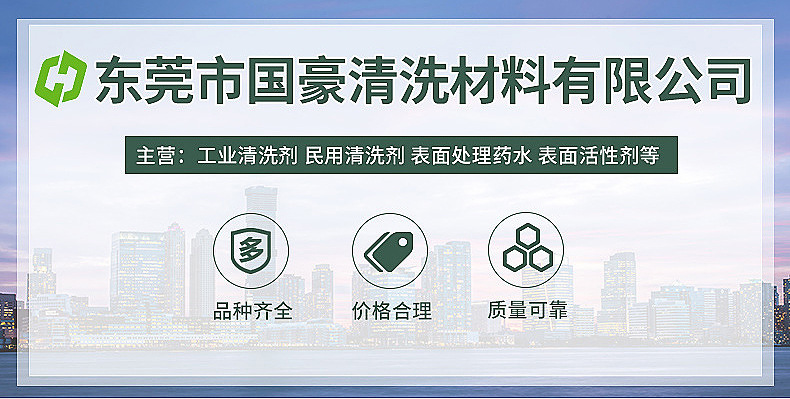 东莞市国豪清洗材料有限公司

主营：工业清洗剂 民用清洗剂 表面处理药水 表面活性剂等

多

品种齐全

价格合理

质量可靠